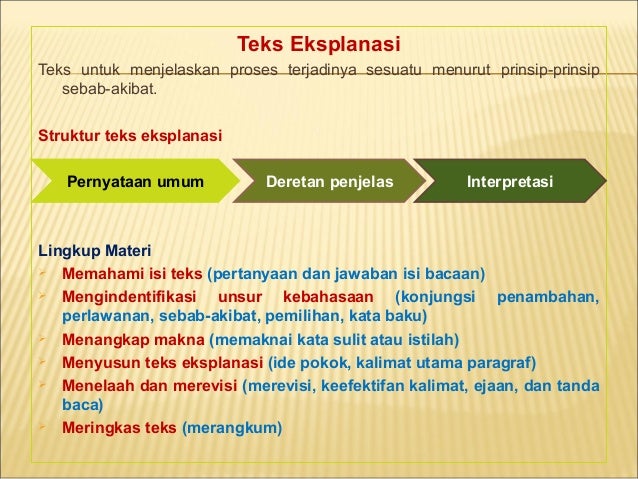 Teks Eksplanasi

Teks untuk menjelaskan proses terjadinya sesuatu menurut prinsip-prinsip sebab-akibat.

Struktur teks eksplanasi

Pernyataan umum

Deretan penjelas

Interpretasi

Lingkup Materi

Memahami isi teks (pertanyaan dan jawaban isi bacaan)

Mengindentifikasi unsur kebahasaan (konjungsi penambahan, perlawanan, sebab-akibat, pemilihan, kata baku)

Menangkap makna (memaknai kata sulit atau istilah)

Menyusun teks eksplanasi (ide pokok, kalimat utama paragraf)

Menelaah dan merevisi (merevisi, keefektifan kalimat, ejaan, dan tanda baca)

Meringkas teks (merangkum)